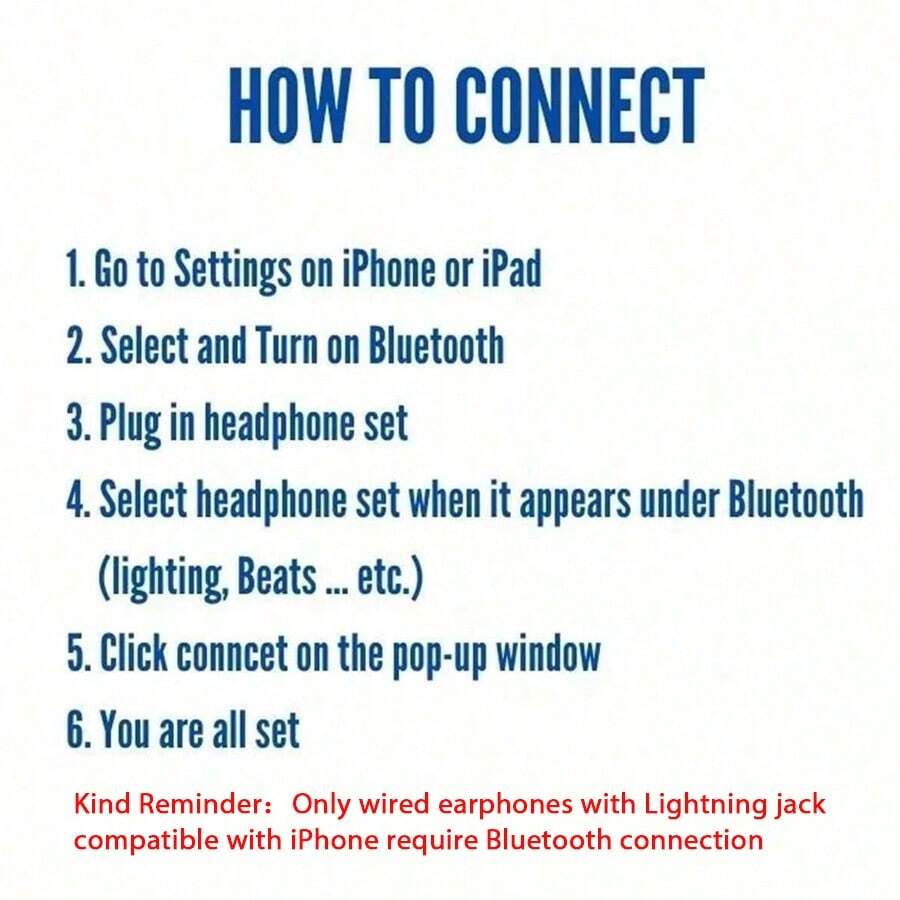 HOW TO CONNECT

1. Go to Settings on iPhone or iPad
2. Select and Turn on Bluetooth
3. Plug in headphone set
4. Select headphone set when it appears under Bluetooth (lighting, Beats ... etc.)
5. Click conncet on the pop-up window
6. You are all set

Kind Reminder： Only wired earphones with Lightning jack compatible with iPhone require Bluetooth connection